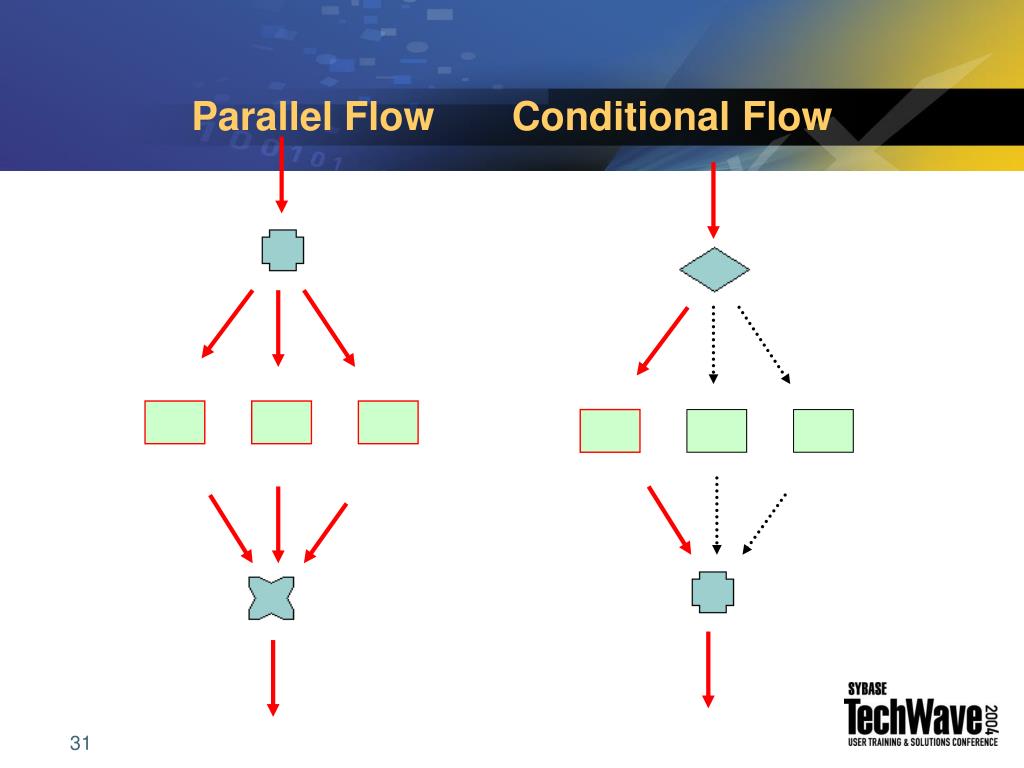 Parallel Flow Conditional Flow

31

SYBASE
TechWave 2004
USER TRAINING & SOLUTIONS CONFERENCE